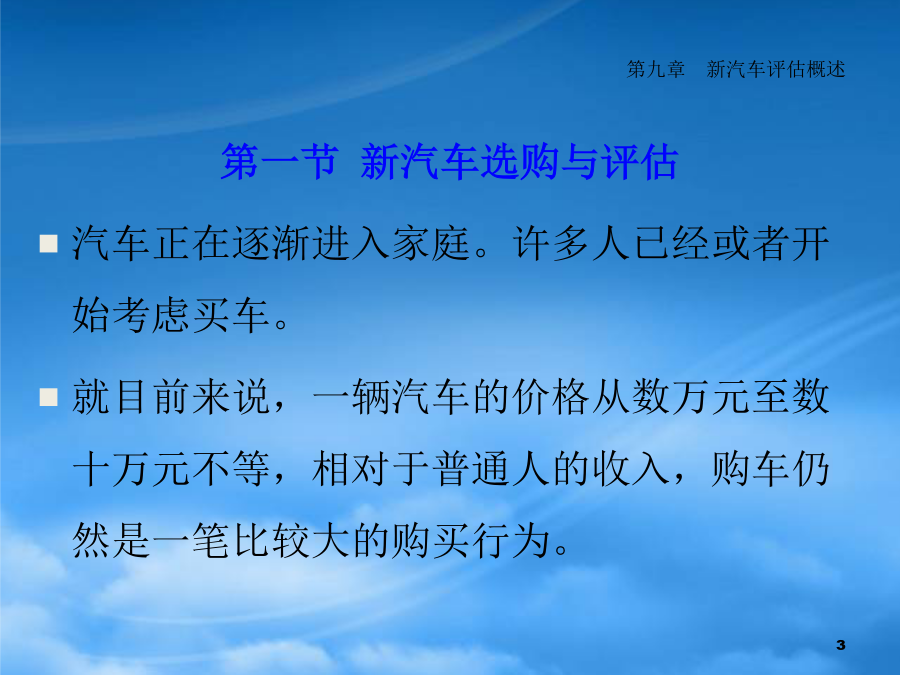 第九章　新汽车评估概述

第一节 新汽车选购与评估

汽车正在逐渐进入家庭。许多人已经或者开始考虑买车。

就目前来说，一辆汽车的价格从数万元至数十万元不等，相对于普通人的收入，购车仍然是一笔比较大的购买行为。

3